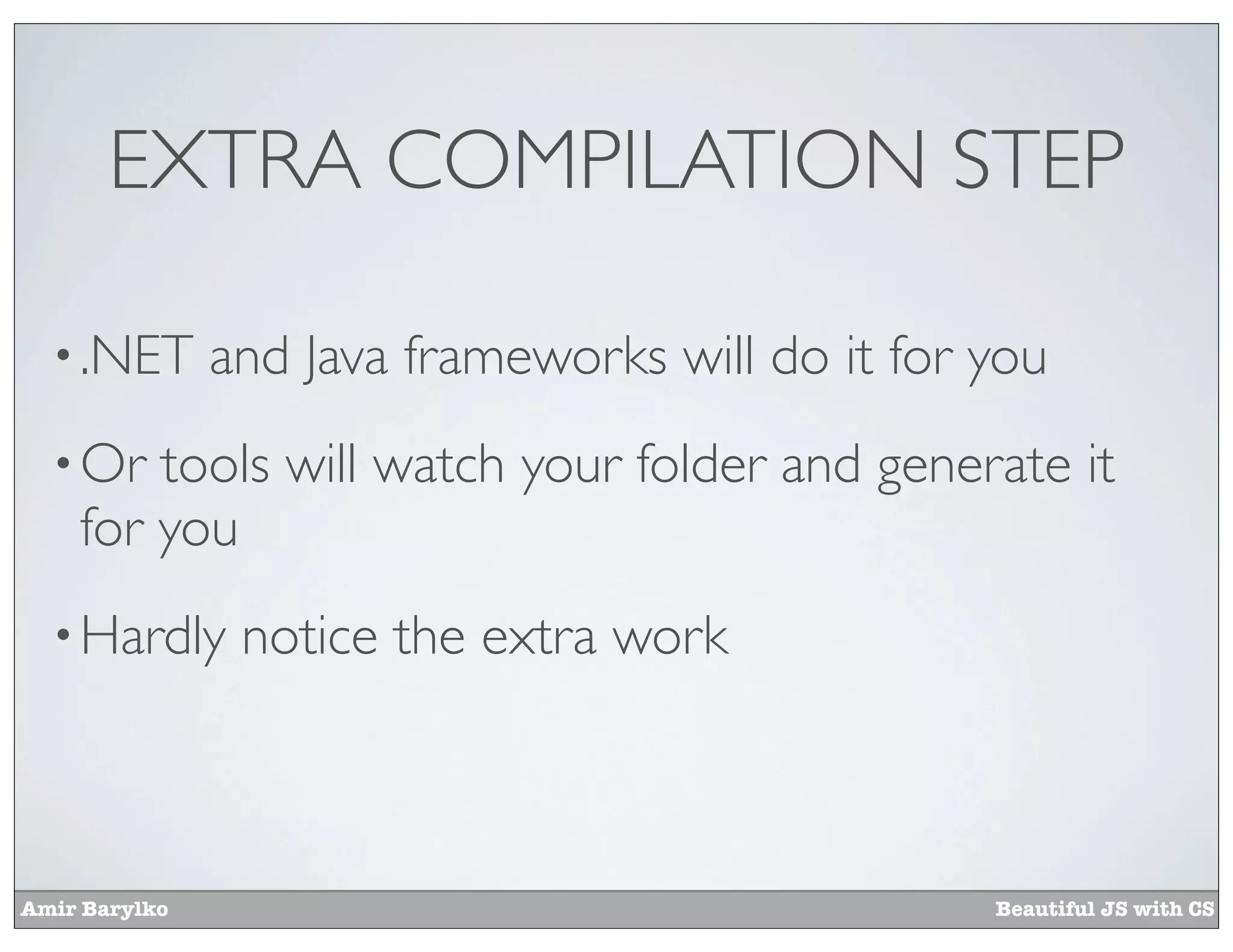 EXTRA COMPILATION STEP

• .NET and Java frameworks will do it for you

• Or tools will watch your folder and generate it for you

• Hardly notice the extra work

Amir Barylko

Beautiful JS with CS